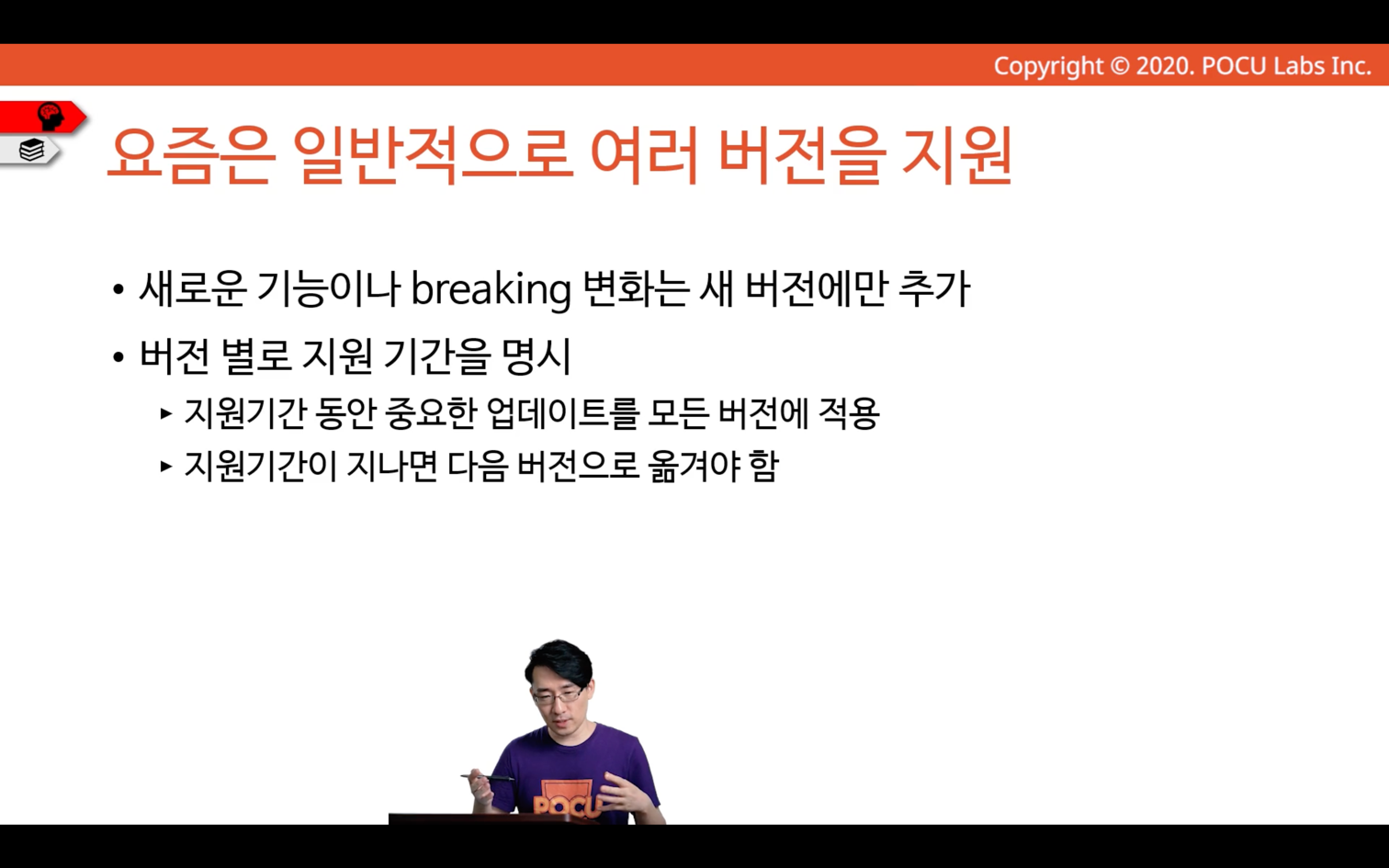 Copyright © 2020. POCU Labs Inc.

요즘은 일반적으로 여러 버전을 지원

• 새로운 기능이나 breaking 변화는 새 버전에만 추가

• 버전 별로 지원 기간을 명시

▸ 지원기간 동안 중요한 업데이트를 모든 버전에 적용

▸ 지원기간이 지나면 다음 버전으로 옮겨야 함

POCU